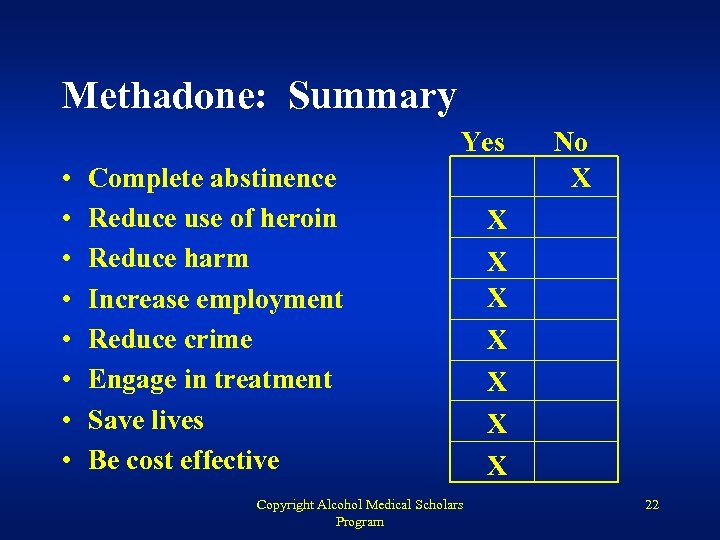 Methadone: Summary

| | Yes | No |
|---|---|---|
| • Complete abstinence | | X |
| • Reduce use of heroin | X | |
| • Reduce harm | X | |
| • Increase employment | X | |
| • Reduce crime | X | |
| • Engage in treatment | X | |
| • Save lives | X | |
| • Be cost effective | X | |

Copyright Alcohol Medical Scholars Program

22